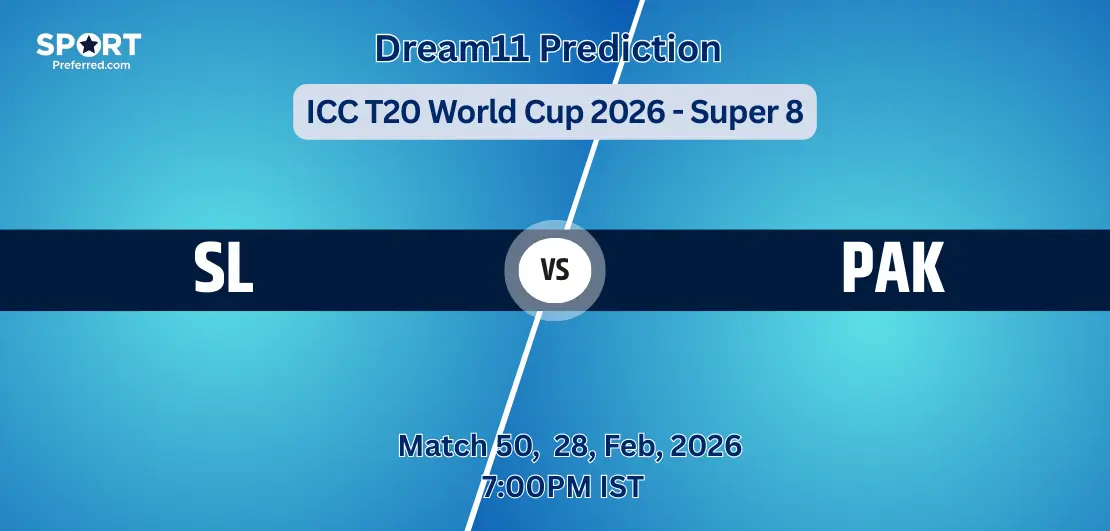 SPORT
Preferred.com

Dream11 Prediction

ICC T20 World Cup 2026 - Super 8

SL

VS

PAK

Match 50, 28, Feb, 2026
7:00PM IST